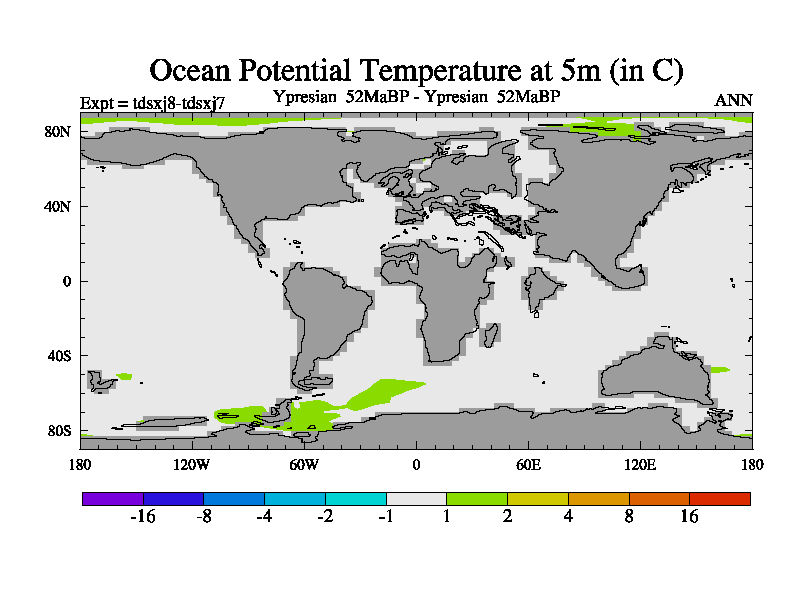 Ocean Potential Temperature at 5m (in C)

Expt = tdsxj8-tdsxj7

Ypresian 52MaBP - Ypresian 52MaBP

ANN

80N
40N
0
40S
80S

180
120W
60W
0
60E
120E
180

-16
-8
-4
-2
-1
1
2
4
8
16